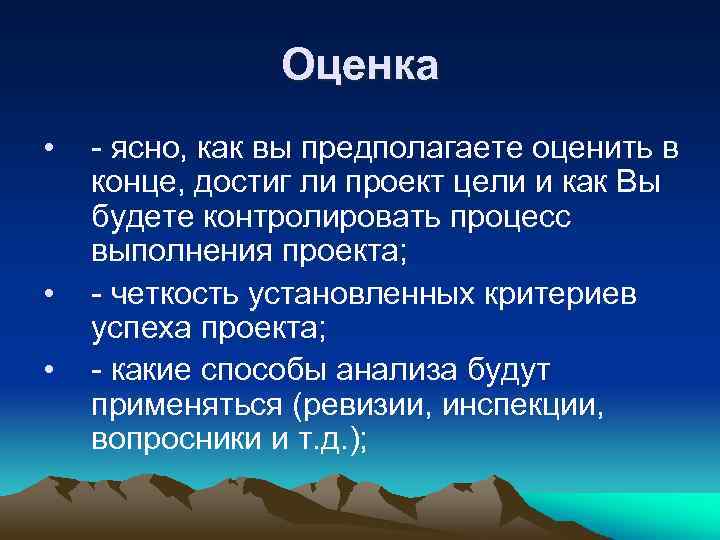 Оценка

• - ясно, как вы предполагаете оценить в конце, достиг ли проект цели и как Вы будете контролировать процесс выполнения проекта;

• - четкость установленных критериев успеха проекта;

• - какие способы анализа будут применяться (ревизии, инспекции, вопросники и т.д.);